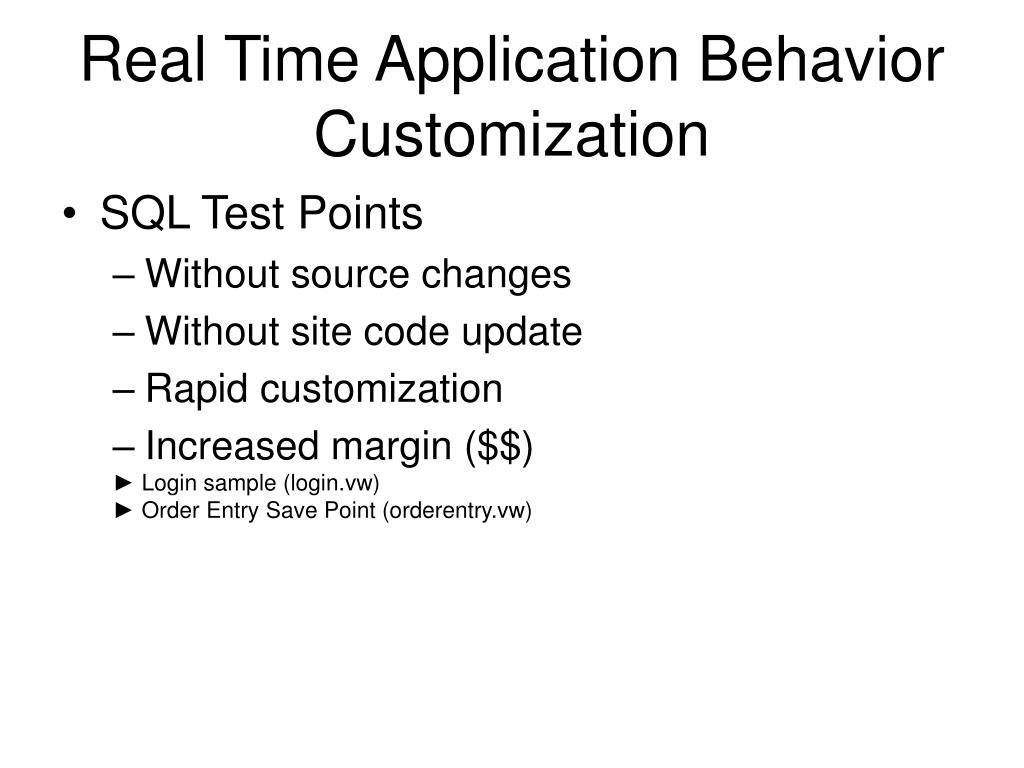 Real Time Application Behavior Customization

• SQL Test Points
– Without source changes
– Without site code update
– Rapid customization
– Increased margin (\$\$)
► Login sample (login.vw)
► Order Entry Save Point (orderentry.vw)